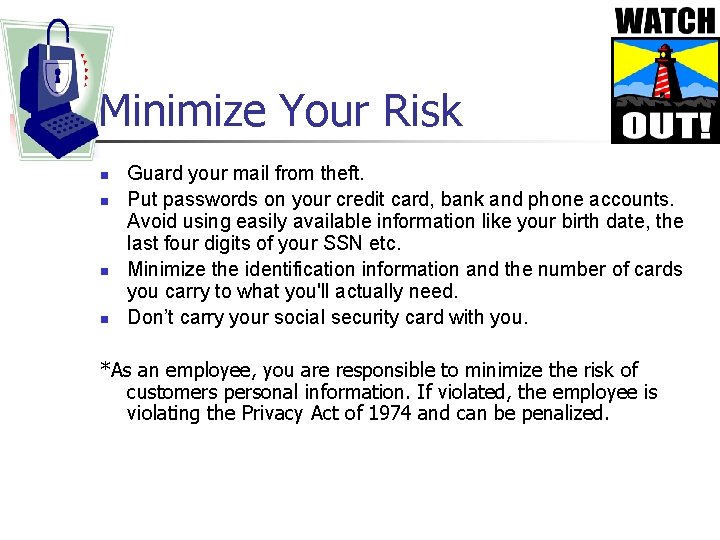 WATCH OUT!

Minimize Your Risk

- Guard your mail from theft.
- Put passwords on your credit card, bank and phone accounts. Avoid using easily available information like your birth date, the last four digits of your SSN etc.
- Minimize the identification information and the number of cards you carry to what you'll actually need.
- Don't carry your social security card with you.

*As an employee, you are responsible to minimize the risk of customers personal information. If violated, the employee is violating the Privacy Act of 1974 and can be penalized.